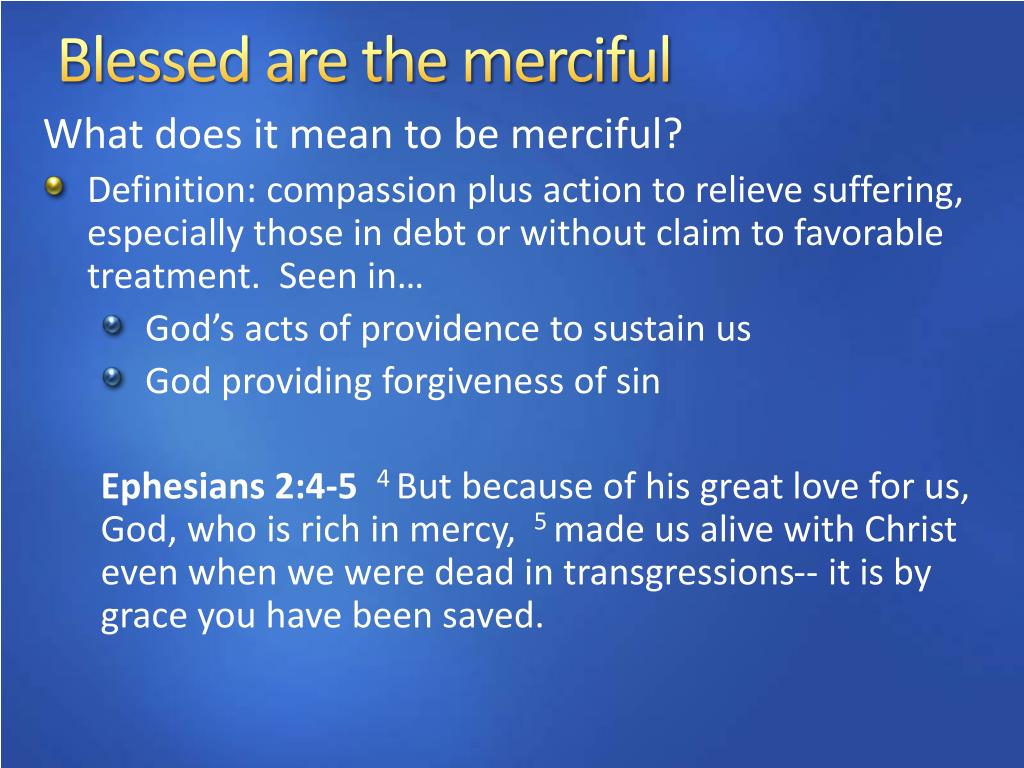 Blessed are the merciful

What does it mean to be merciful?

Definition: compassion plus action to relieve suffering, especially those in debt or without claim to favorable treatment. Seen in…

God’s acts of providence to sustain us

God providing forgiveness of sin

Ephesians 2:4-5 $^4$ But because of his great love for us, God, who is rich in mercy, $^5$ made us alive with Christ even when we were dead in transgressions-- it is by grace you have been saved.